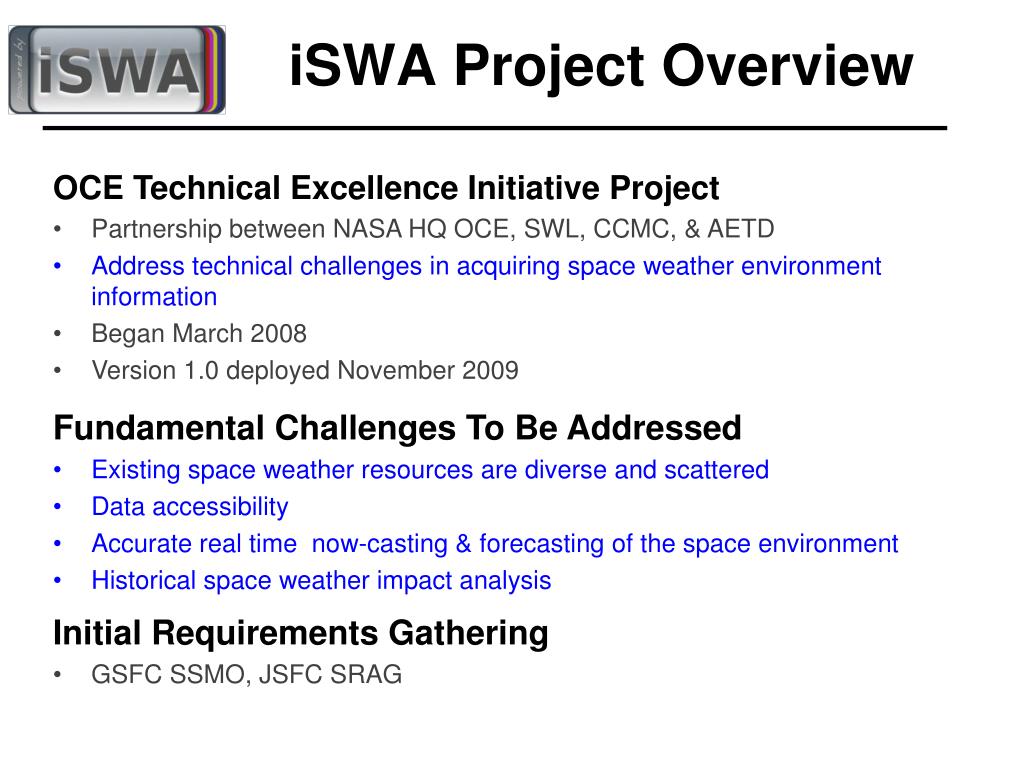 powered by
iSWA

iSWA Project Overview

OCE Technical Excellence Initiative Project
• Partnership between NASA HQ OCE, SWL, CCMC, & AETD
• Address technical challenges in acquiring space weather environment information
• Began March 2008
• Version 1.0 deployed November 2009

Fundamental Challenges To Be Addressed
• Existing space weather resources are diverse and scattered
• Data accessibility
• Accurate real time now-casting & forecasting of the space environment
• Historical space weather impact analysis

Initial Requirements Gathering
• GSFC SSMO, JSFC SRAG